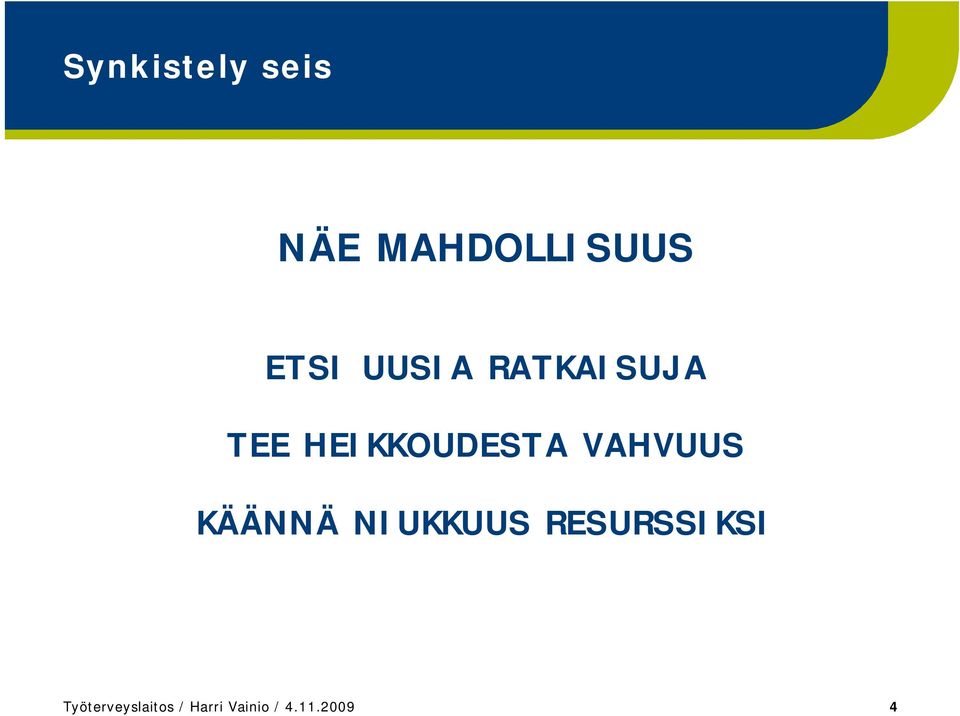 Synkistely seis

NÄE MAHDOLLISUUS

ETSI UUSIA RATKAISUJA

TEE HEIKKOUDESTA VAHVUUS

KÄÄNNÄ NIUKKUUS RESURSSIKSI

Työterveyslaitos / Harri Vainio / 4.11.2009

4